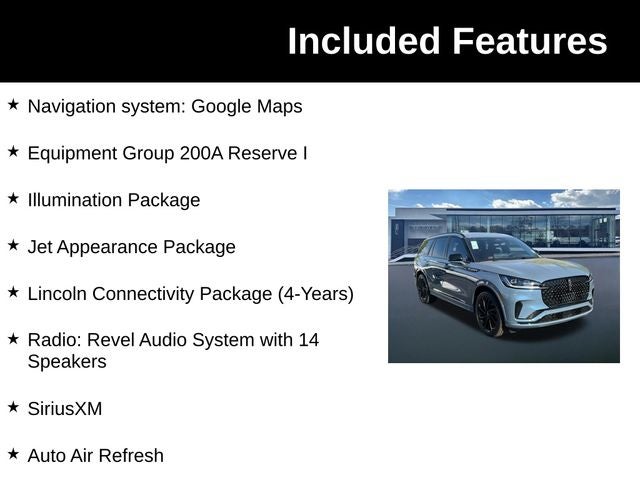 Included Features

★ Navigation system: Google Maps

★ Equipment Group 200A Reserve I

★ Illumination Package

★ Jet Appearance Package

★ Lincoln Connectivity Package (4-Years)

★ Radio: Revel Audio System with 14 Speakers

★ SiriusXM

★ Auto Air Refresh